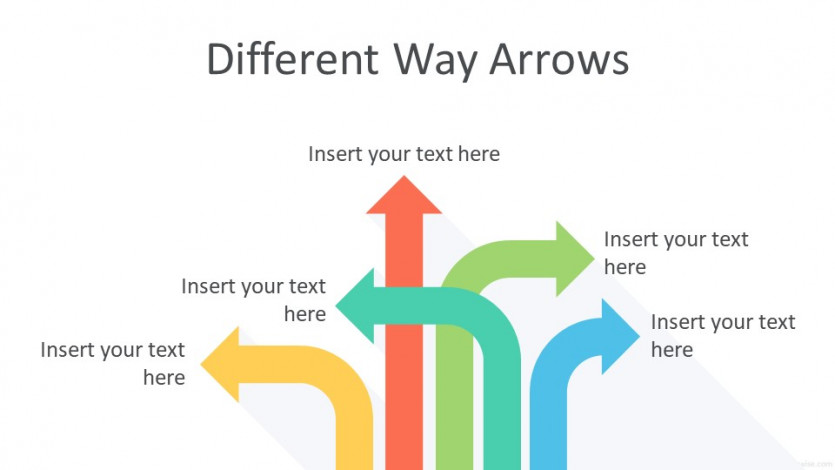 Different Way Arrows

Insert your text here

Insert your text here

Insert your text here

Insert your text here

Insert your text here